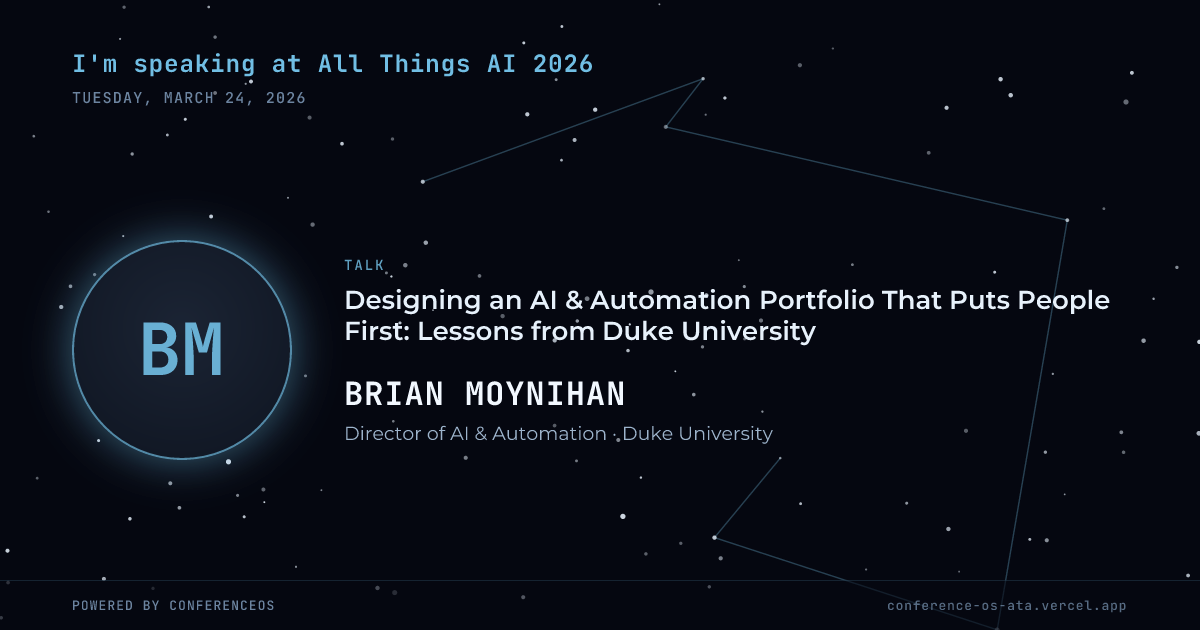 I'm speaking at All Things AI 2026
TUESDAY, MARCH 24, 2026

BM

TALK

Designing an AI & Automation Portfolio That Puts People First: Lessons from Duke University

BRIAN MOYNIHAN

Director of AI & Automation · Duke University

POWERED BY CONFERENCEOS

conference-os-ata.vercel.app